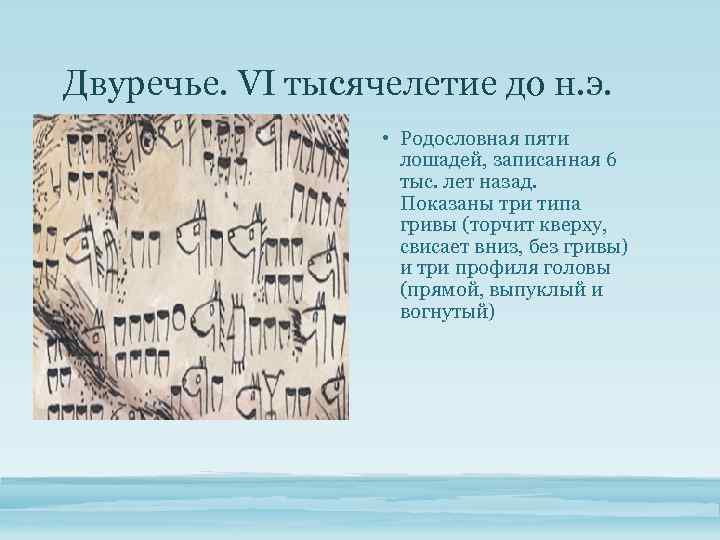 Двуречье. VI тысячелетие до н.э.

• Родословная пяти лошадей, записанная 6 тыс. лет назад. Показаны три типа гривы (торчит кверху, свисает вниз, без гривы) и три профиля головы (прямой, выпуклый и вогнутый)